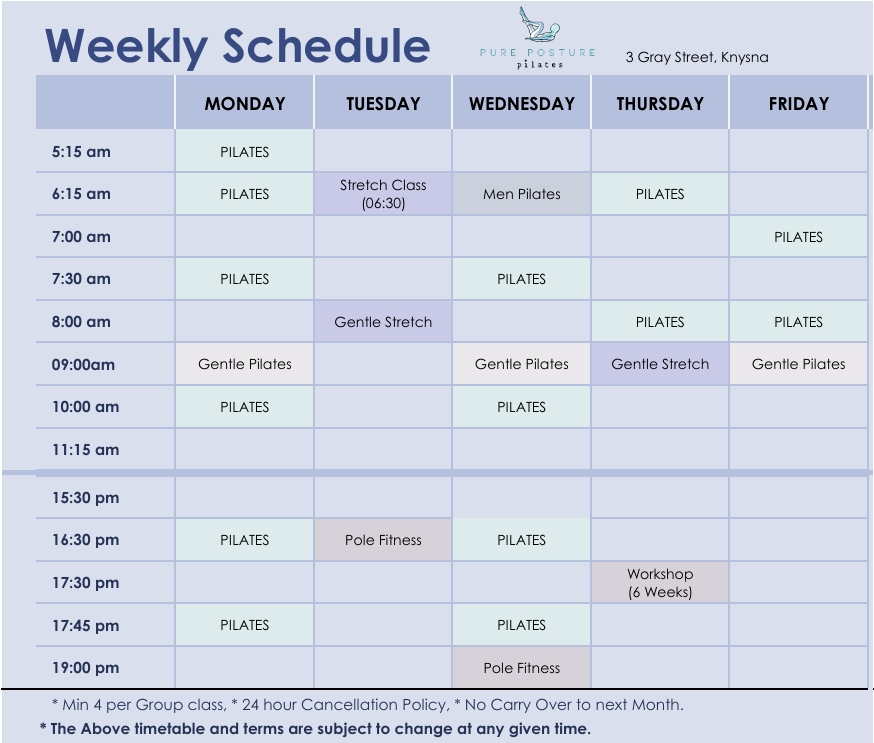 Weekly Schedule

PURE POSTURE
pilates

3 Gray Street, Knysna

| | MONDAY | TUESDAY | WEDNESDAY | THURSDAY | FRIDAY |
|---|---|---|---|---|---|
| 5:15 am | PILATES | | | | |
| 6:15 am | PILATES | Stretch Class (06:30) | Men Pilates | PILATES | |
| 7:00 am | | | | | PILATES |
| 7:30 am | PILATES | | PILATES | | |
| 8:00 am | | Gentle Stretch | | PILATES | PILATES |
| 09:00am | Gentle Pilates | | Gentle Pilates | Gentle Stretch | Gentle Pilates |
| 10:00 am | PILATES | | PILATES | | |
| 11:15 am | | | | | |
| 15:30 pm | | | | | |
| 16:30 pm | PILATES | Pole Fitness | PILATES | | |
| 17:30 pm | | | | Workshop (6 Weeks) | |
| 17:45 pm | PILATES | | PILATES | | |
| 19:00 pm | | | Pole Fitness | | |

* Min 4 per Group class, * 24 hour Cancellation Policy, * No Carry Over to next Month.

* The Above timetable and terms are subject to change at any given time.